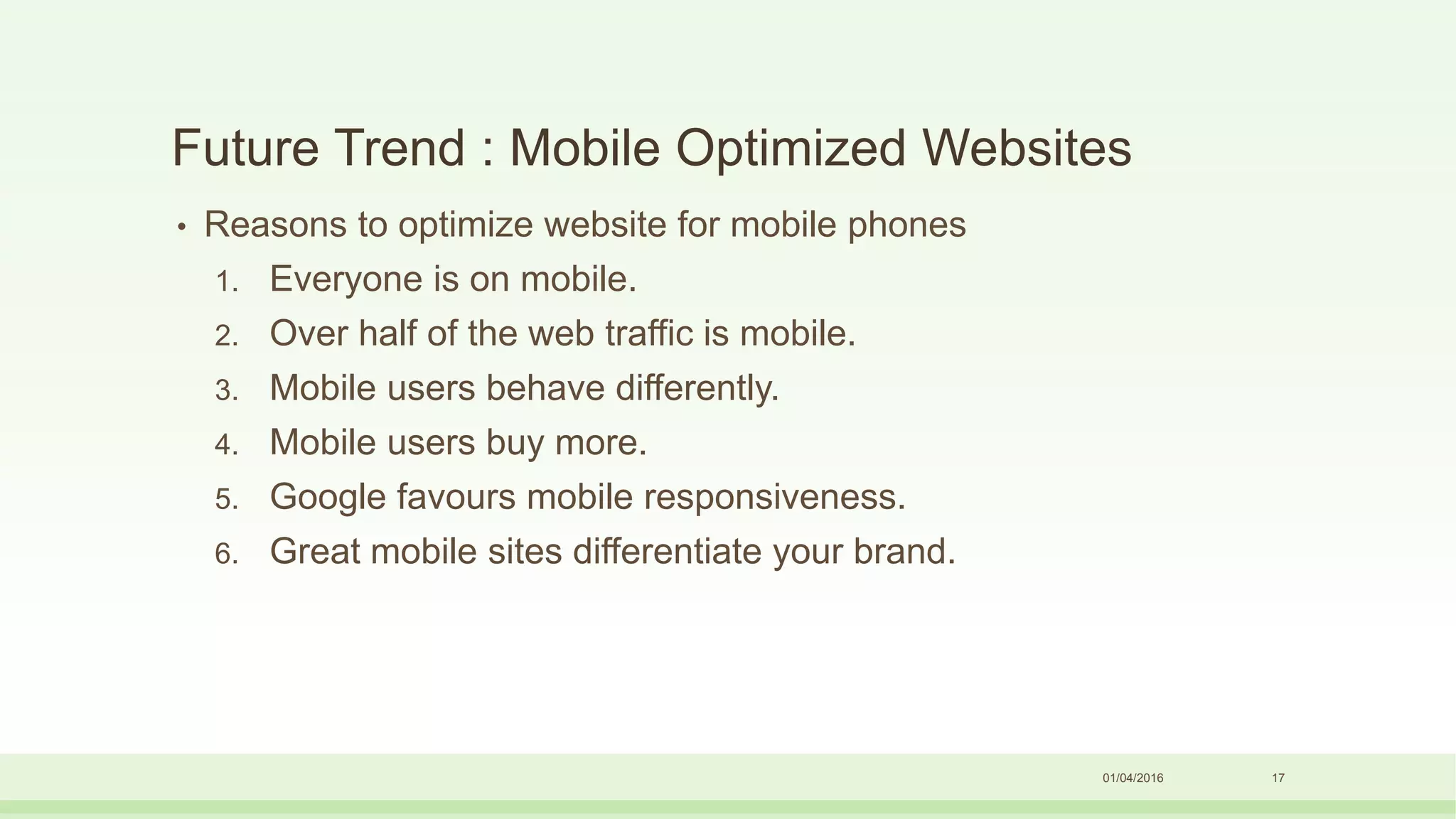 Future Trend : Mobile Optimized Websites

• Reasons to optimize website for mobile phones
1. Everyone is on mobile.
2. Over half of the web traffic is mobile.
3. Mobile users behave differently.
4. Mobile users buy more.
5. Google favours mobile responsiveness.
6. Great mobile sites differentiate your brand.

01/04/2016 17